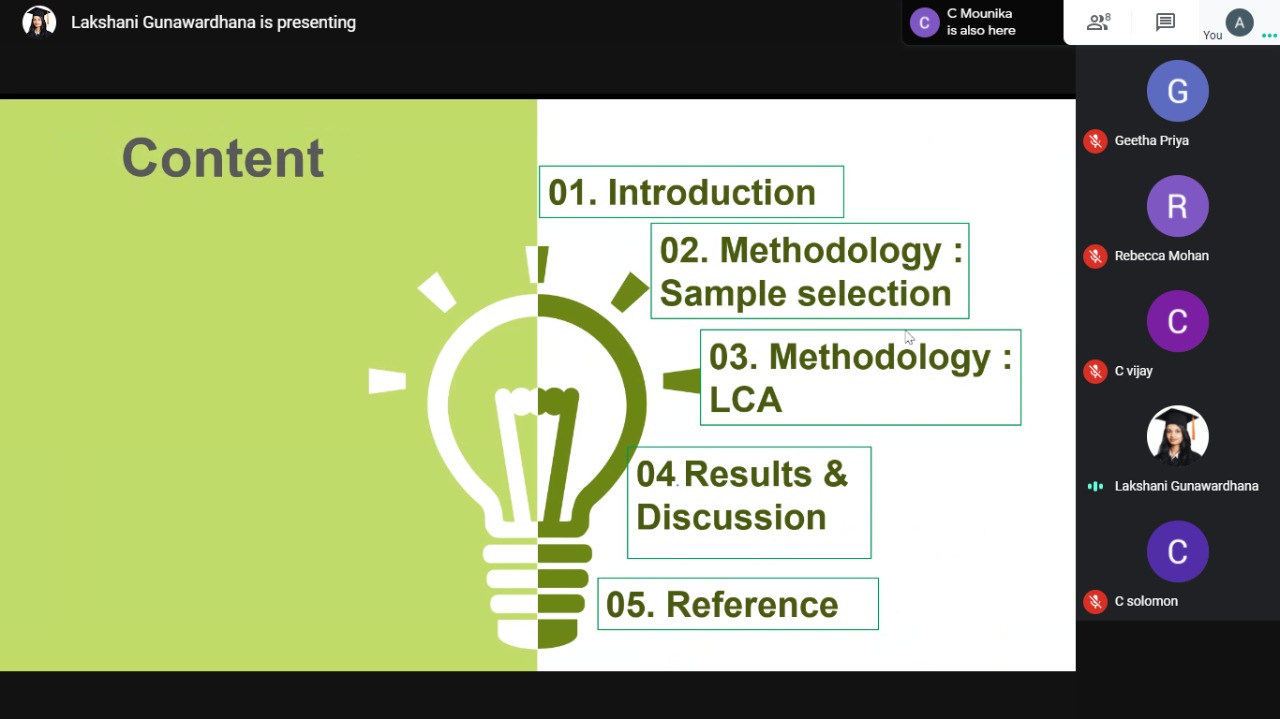 Lakshani Gunawardhana is presenting

C
C Mounika is also here

8

You
A

Content

01. Introduction

02. Methodology : Sample selection

03. Methodology : LCA

04. Results & Discussion

05. Reference

G
Geetha Priya

R
Rebecca Mohan

C
C vijay

Lakshani Gunawardhana

C
C solomon